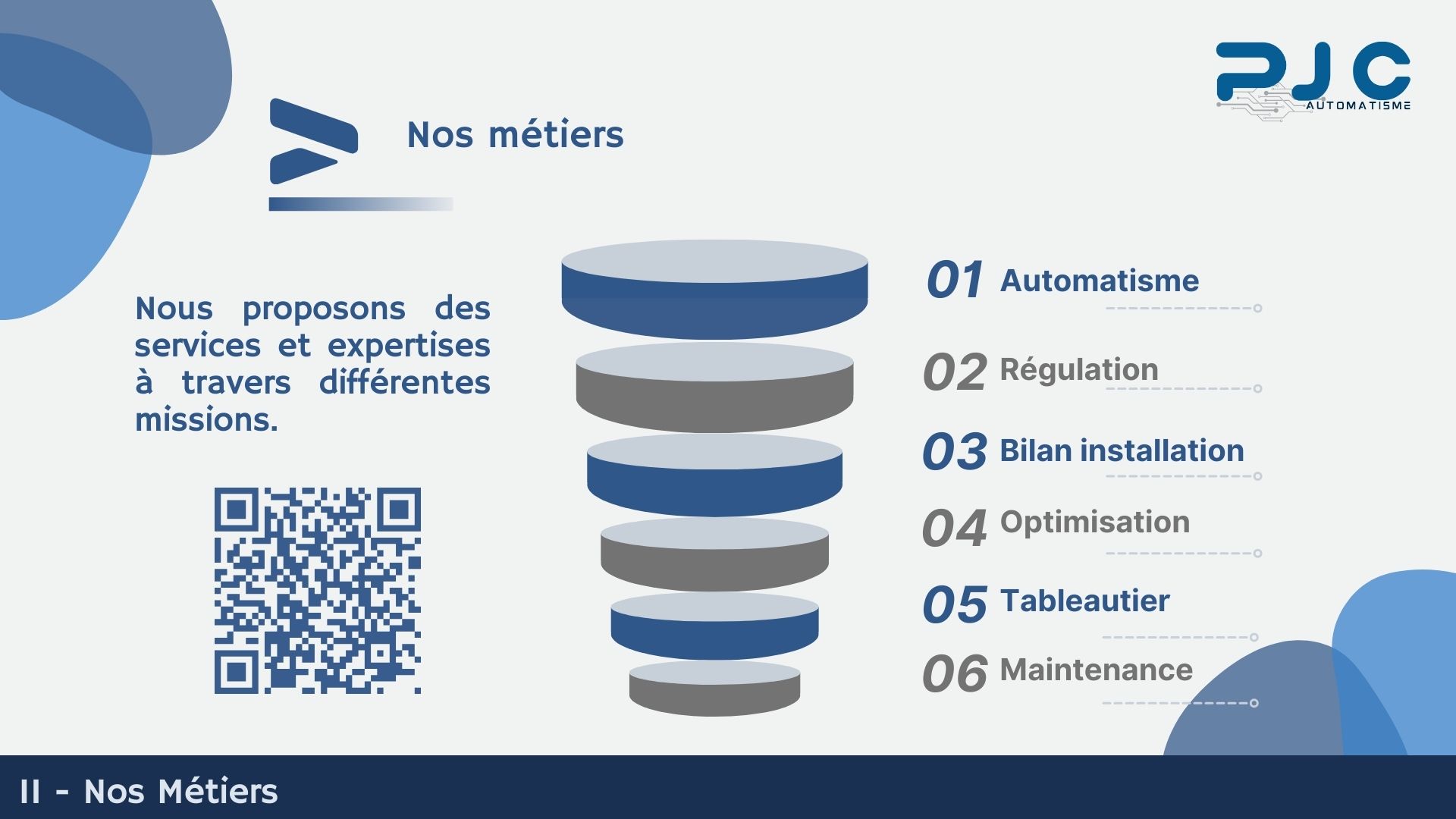 PJC
AUTOMATISME

Nos métiers

Nous proposons des services et expertises à travers différentes missions.

01 Automatisme

02 Régulation

03 Bilan installation

04 Optimisation

05 Tableautier

06 Maintenance

II - Nos Métiers